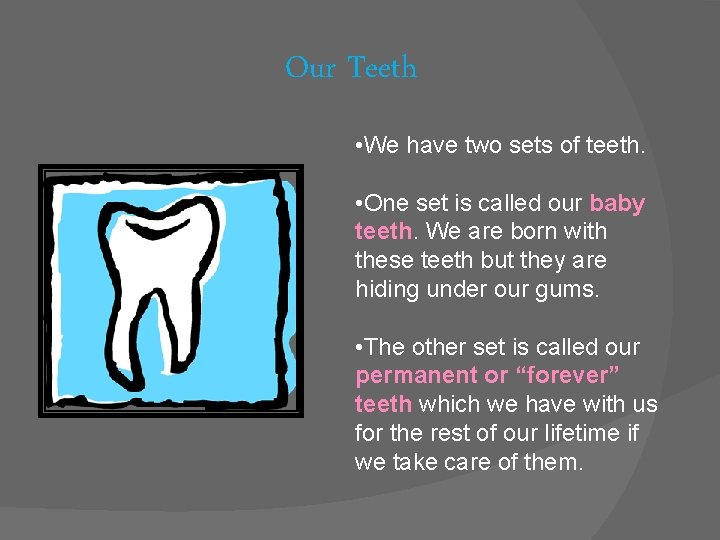 Our Teeth

•We have two sets of teeth.

•One set is called our baby teeth. We are born with these teeth but they are hiding under our gums.

•The other set is called our permanent or “forever” teeth which we have with us for the rest of our lifetime if we take care of them.